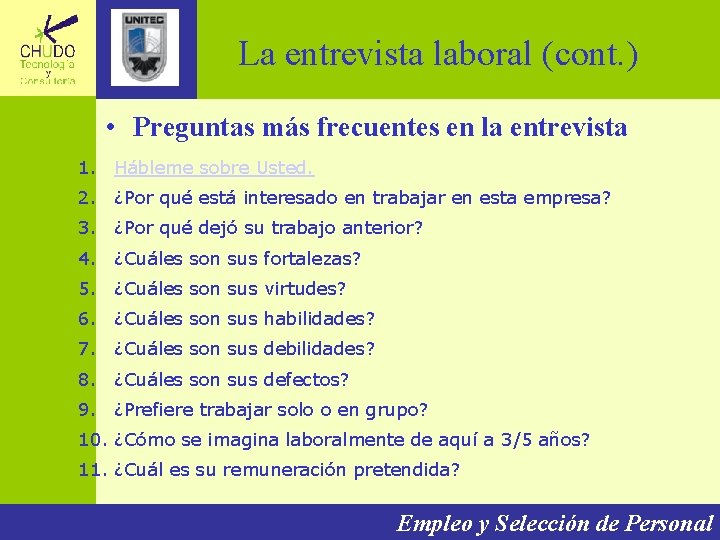 CHUDO
Tecnología
y
Consultoría

UNITEC

La entrevista laboral (cont.)

• Preguntas más frecuentes en la entrevista

1. Hábleme sobre Usted.
2. ¿Por qué está interesado en trabajar en esta empresa?
3. ¿Por qué dejó su trabajo anterior?
4. ¿Cuáles son sus fortalezas?
5. ¿Cuáles son sus virtudes?
6. ¿Cuáles son sus habilidades?
7. ¿Cuáles son sus debilidades?
8. ¿Cuáles son sus defectos?
9. ¿Prefiere trabajar solo o en grupo?
10. ¿Cómo se imagina laboralmente de aquí a 3/5 años?
11. ¿Cuál es su remuneración pretendida?

Empleo y Selección de Personal